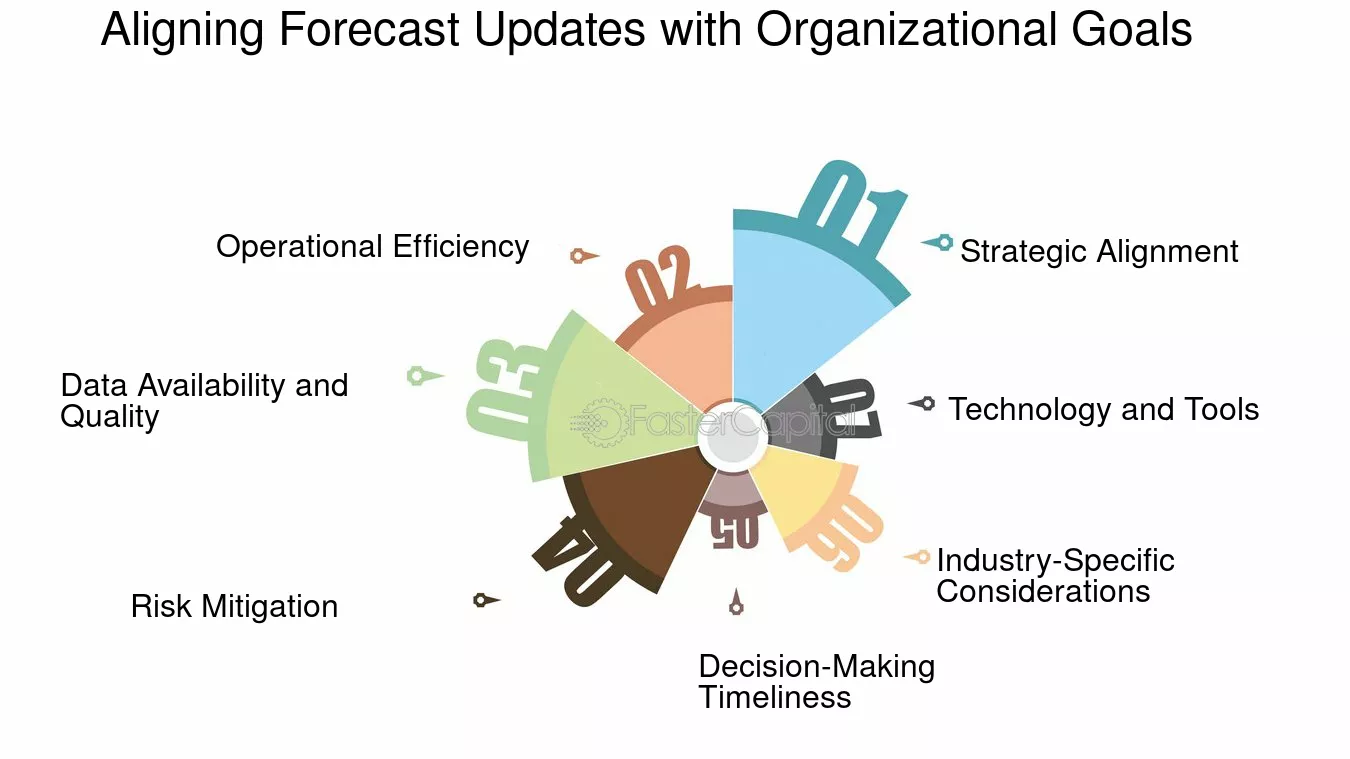 Aligning Forecast Updates with Organizational Goals

01
Strategic Alignment

02
Operational Efficiency

03
Data Availability and Quality

04
Risk Mitigation

05
Decision-Making Timeliness

06
Industry-Specific Considerations

07
Technology and Tools

FasterCapital